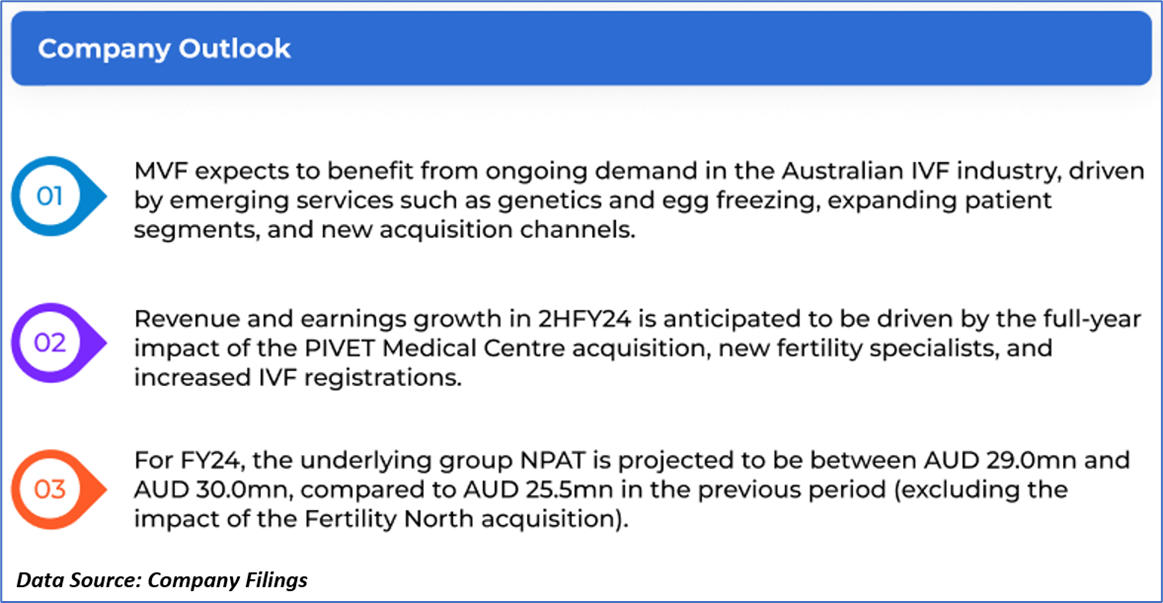 Company Outlook

01

MVF expects to benefit from ongoing demand in the Australian IVF industry, driven by emerging services such as genetics and egg freezing, expanding patient segments, and new acquisition channels.

02

Revenue and earnings growth in 2HFY24 is anticipated to be driven by the full-year impact of the PIVET Medical Centre acquisition, new fertility specialists, and increased IVF registrations.

03

For FY24, the underlying group NPAT is projected to be between AUD 29.0mn and AUD 30.0mn, compared to AUD 25.5mn in the previous period (excluding the impact of the Fertility North acquisition).

Data Source: Company Filings